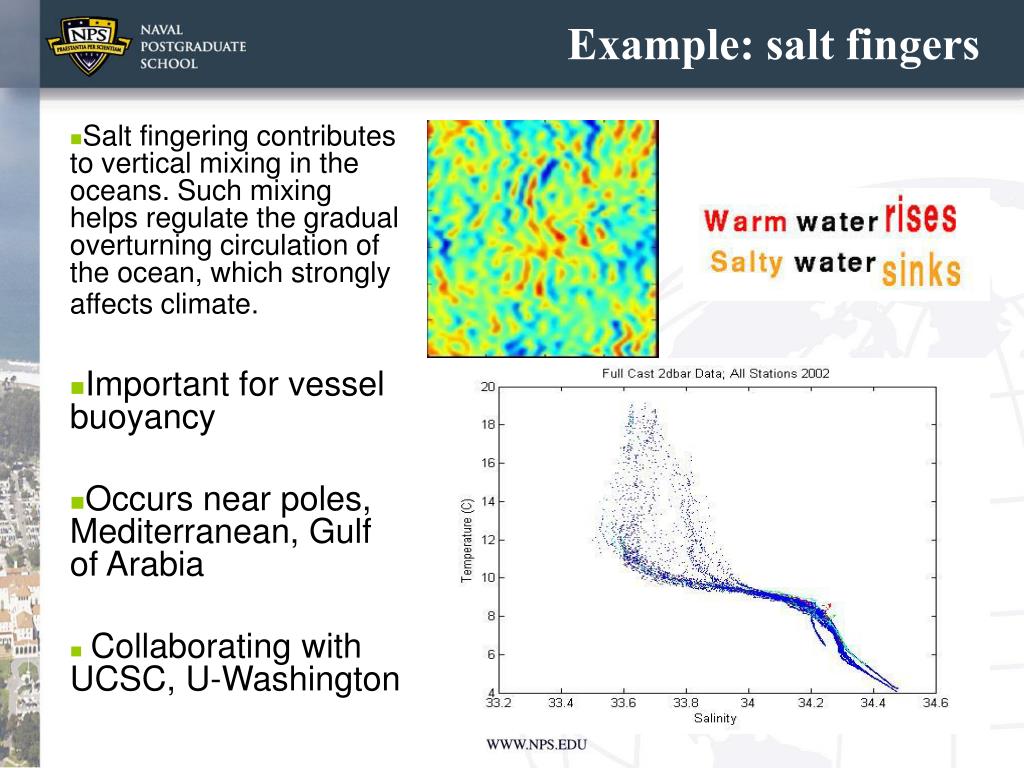 NPS
PRAESTANTIA PER SCIENTIAM
NAVAL POSTGRADUATE SCHOOL

Example: salt fingers

Salt fingering contributes to vertical mixing in the oceans. Such mixing helps regulate the gradual overturning circulation of the ocean, which strongly affects climate.

Important for vessel buoyancy

Occurs near poles, Mediterranean, Gulf of Arabia

Collaborating with UCSC, U-Washington

Warm water rises
Salty water sinks

Full Cast 2dbar Data; All Stations 2002

Temperature (C)

20
18
16
14
12
10
8
6
4

33.2 33.4 33.6 33.8 34 34.2 34.4 34.6

Salinity

WWW.NPS.EDU